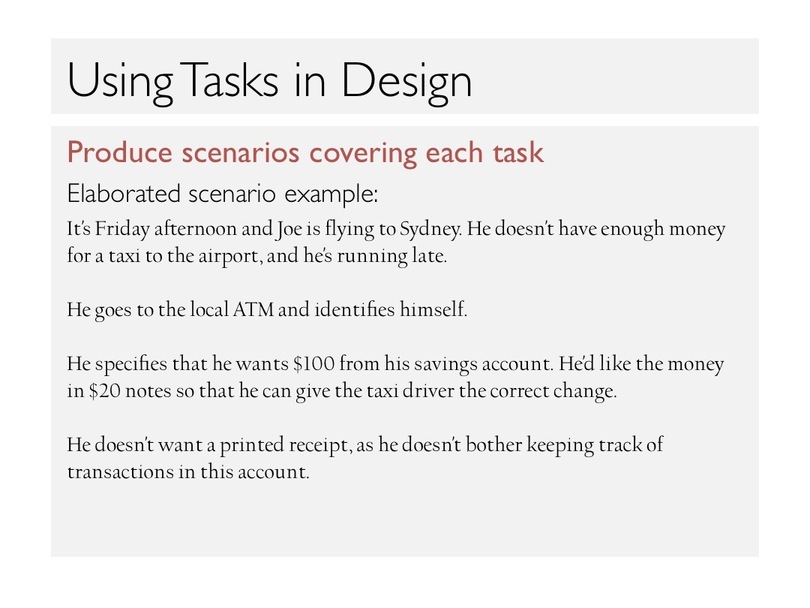 Using Tasks in Design

Produce scenarios covering each task

Elaborated scenario example:

It's Friday afternoon and Joe is flying to Sydney. He doesn't have enough money for a taxi to the airport, and he's running late.

He goes to the local ATM and identifies himself.

He specifies that he wants \$100 from his savings account. He'd like the money in \$20 notes so that he can give the taxi driver the correct change.

He doesn't want a printed receipt, as he doesn't bother keeping track of transactions in this account.